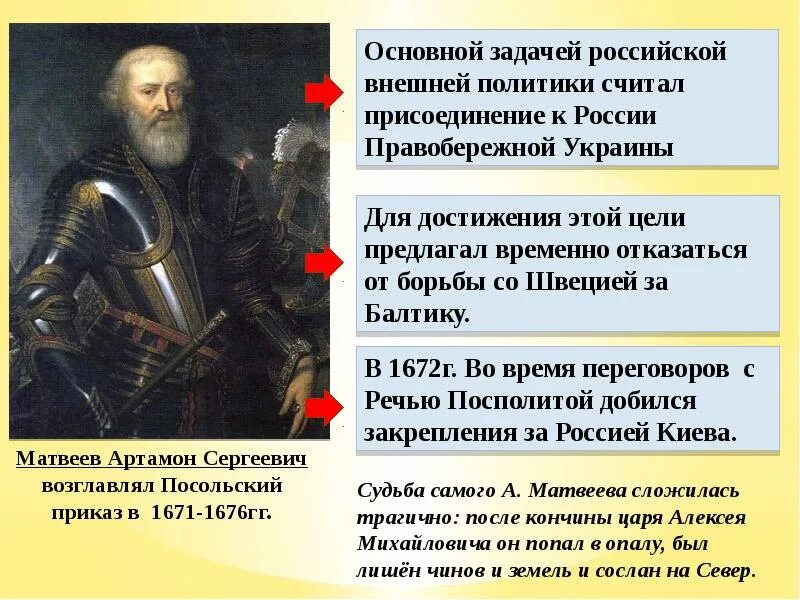 Основной задачей российской внешней политики считал присоединение к России Правобережной Украины

Для достижения этой цели предлагал временно отказаться от борьбы со Швецией за Балтику.

В 1672г. Во время переговоров с Речью Посполитой добился закрепления за Россией Киева.

Матвеев Артамон Сергеевич возглавлял Посольский приказ в 1671-1676гг.

Судьба самого А. Матвеева сложилась трагично: после кончины царя Алексея Михайловича он попал в опалу, был лишён чинов и земель и сослан на Север.